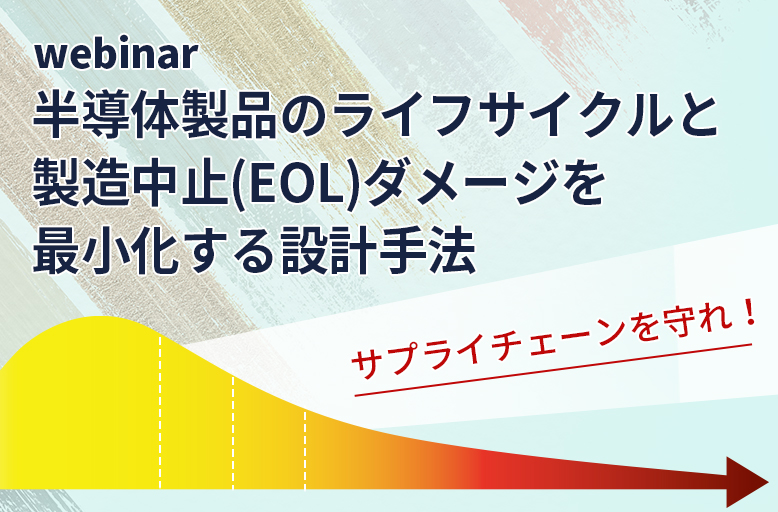 webinar
半導体製品のライフサイクルと製造中止(EOL)ダメージを最小化する設計手法

サプライチェーンを守れ！